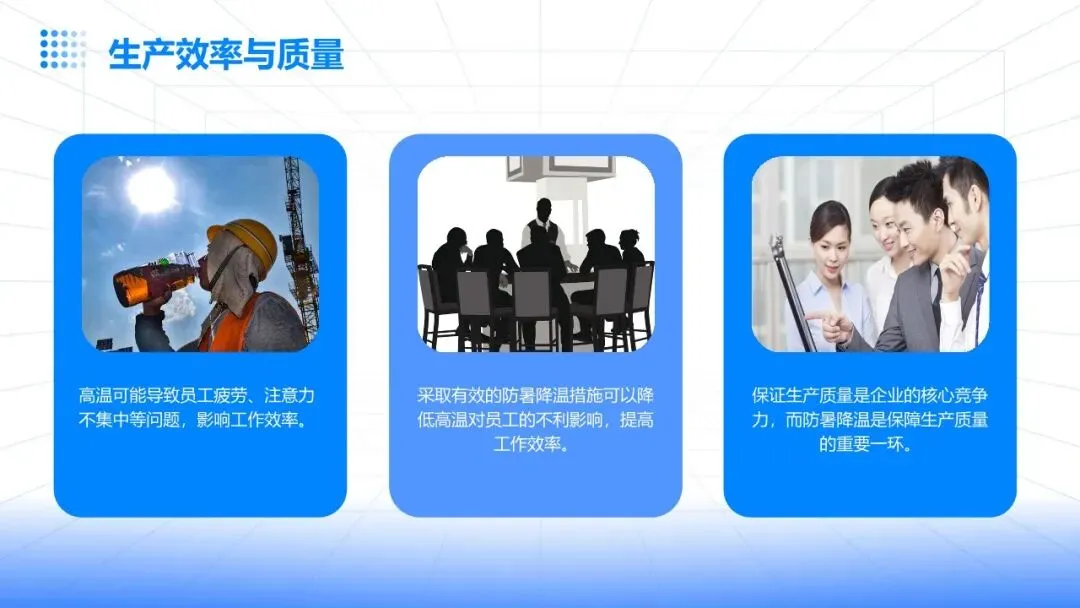 生产效率与质量

高温可能导致员工疲劳、注意力不集中等问题，影响工作效率。

采取有效的防暑降温措施可以降低高温对员工的不利影响，提高工作效率。

保证生产质量是企业的核心竞争力，而防暑降温是保障生产质量的重要一环。